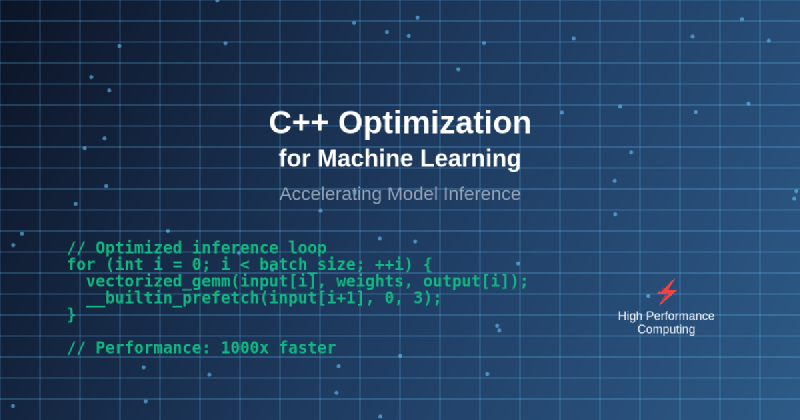 C++ Optimization
for Machine Learning

Accelerating Model Inference

// Optimized inference loop
for (int i = 0; i < batch_size; ++i) {
  vectorized_gemm(input[i], weights, output[i]);
  __builtin_prefetch(input[i+1], 0, 3);
}

// Performance: 1000x faster

High Performance Computing